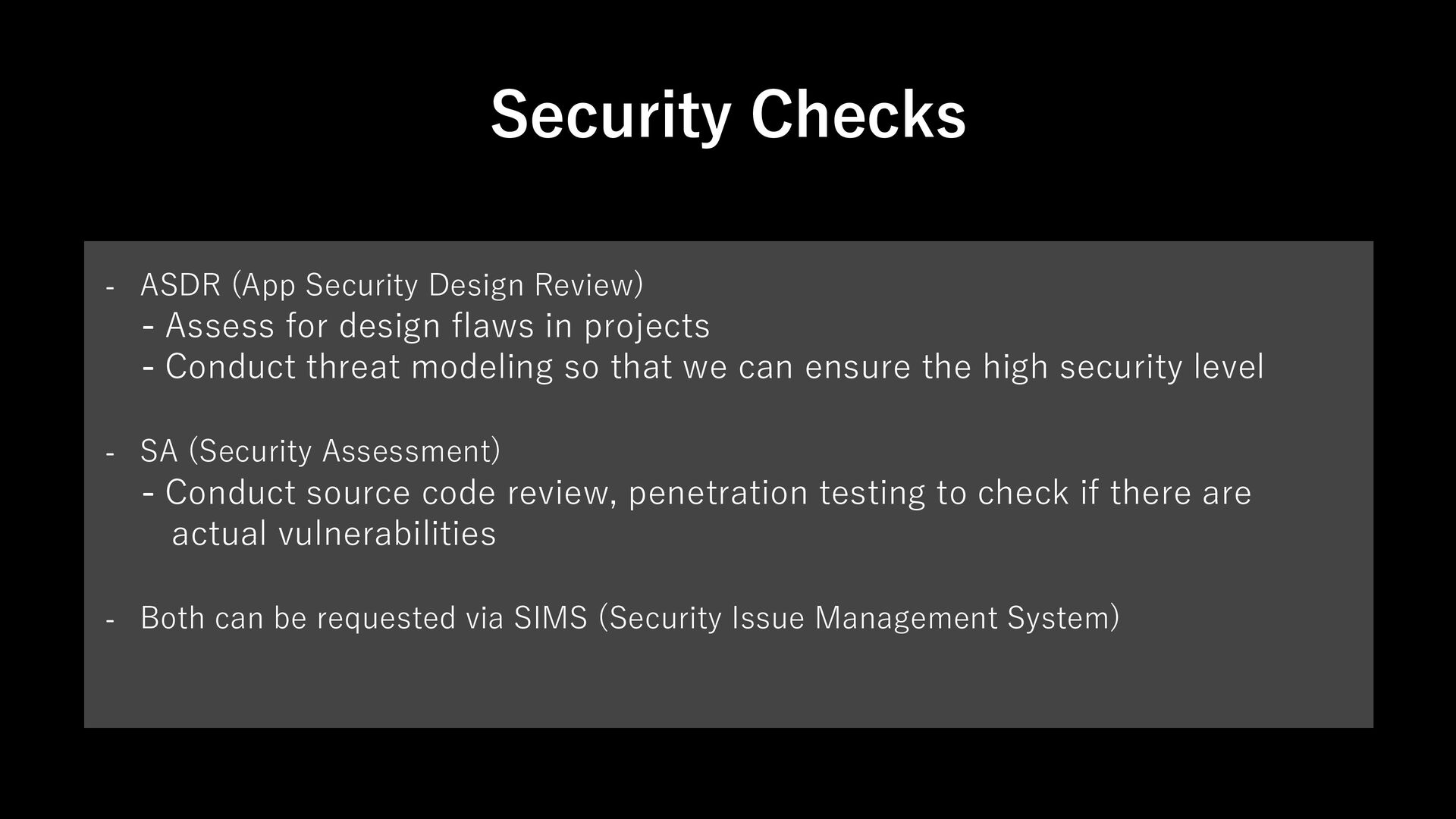 Security Checks

- ASDR (App Security Design Review)
- Assess for design flaws in projects
- Conduct threat modeling so that we can ensure the high security level

- SA (Security Assessment)
- Conduct source code review, penetration testing to check if there are actual vulnerabilities

- Both can be requested via SIMS (Security Issue Management System)